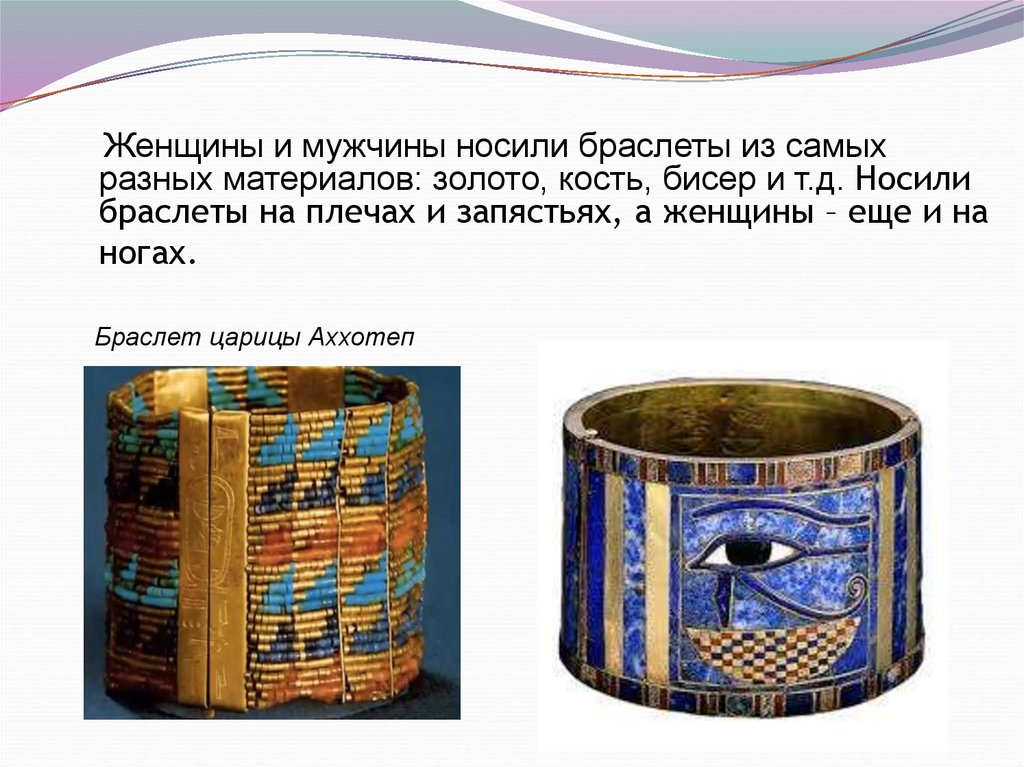 Женщины и мужчины носили браслеты из самых разных материалов: золото, кость, бисер и т.д. Носили браслеты на плечах и запястьях, а женщины – еще и на ногах.

Браслет царицы Аххотеп